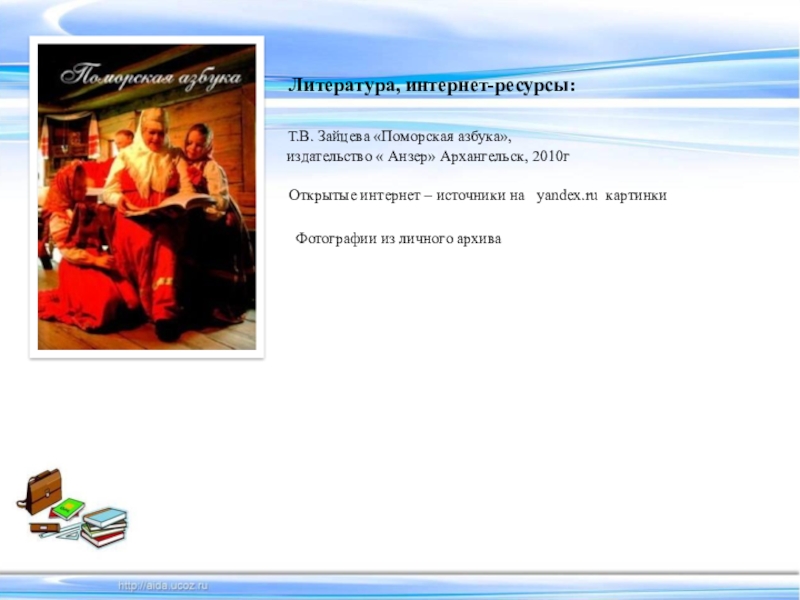 Поморская азбука

Литература, интернет-ресурсы:

Т.В. Зайцева «Поморская азбука», издательство « Анзер» Архангельск, 2010г

Открытые интернет – источники на yandex.ru картинки

Фотографии из личного архива

http://aida.ucoz.ru